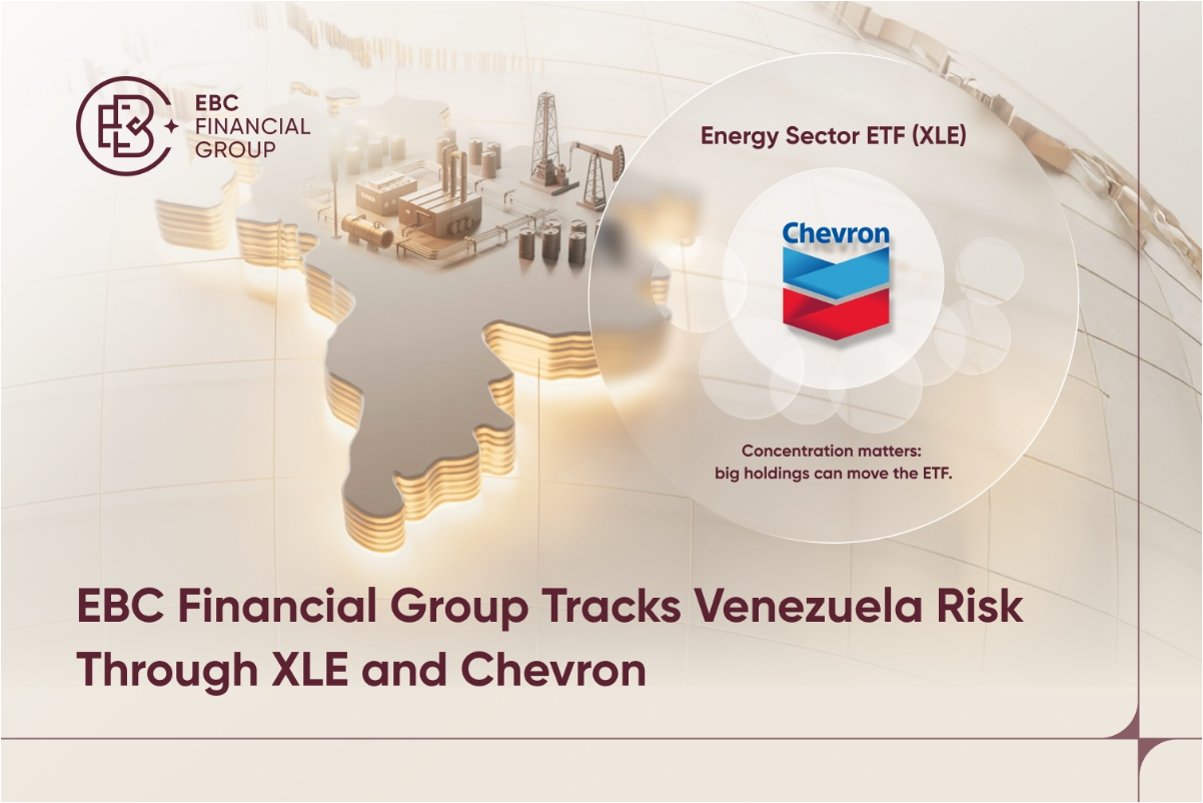 EBC FINANCIAL GROUP

Energy Sector ETF (XLE)

Chevron

Concentration matters: big holdings can move the ETF.

EBC Financial Group Tracks Venezuela Risk Through XLE and Chevron